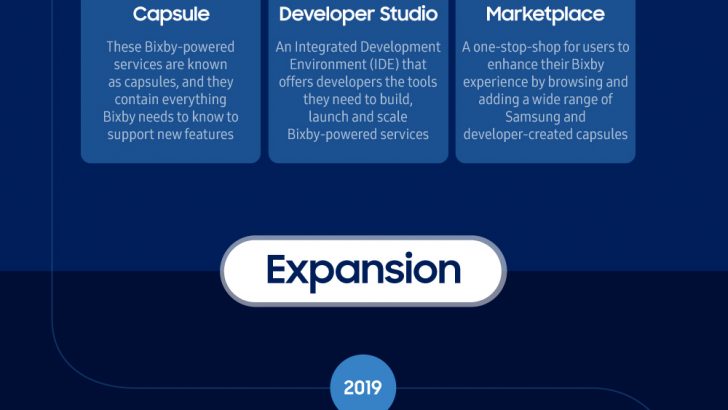 Capsule

These Bixby-powered services are known as capsules, and they contain everything Bixby needs to know to support new features

Developer Studio

An Integrated Development Environment (IDE) that offers developers the tools they need to build, launch and scale Bixby-powered services

Marketplace

A one-stop-shop for users to enhance their Bixby experience by browsing and adding a wide range of Samsung and developer-created capsules

Expansion

2019